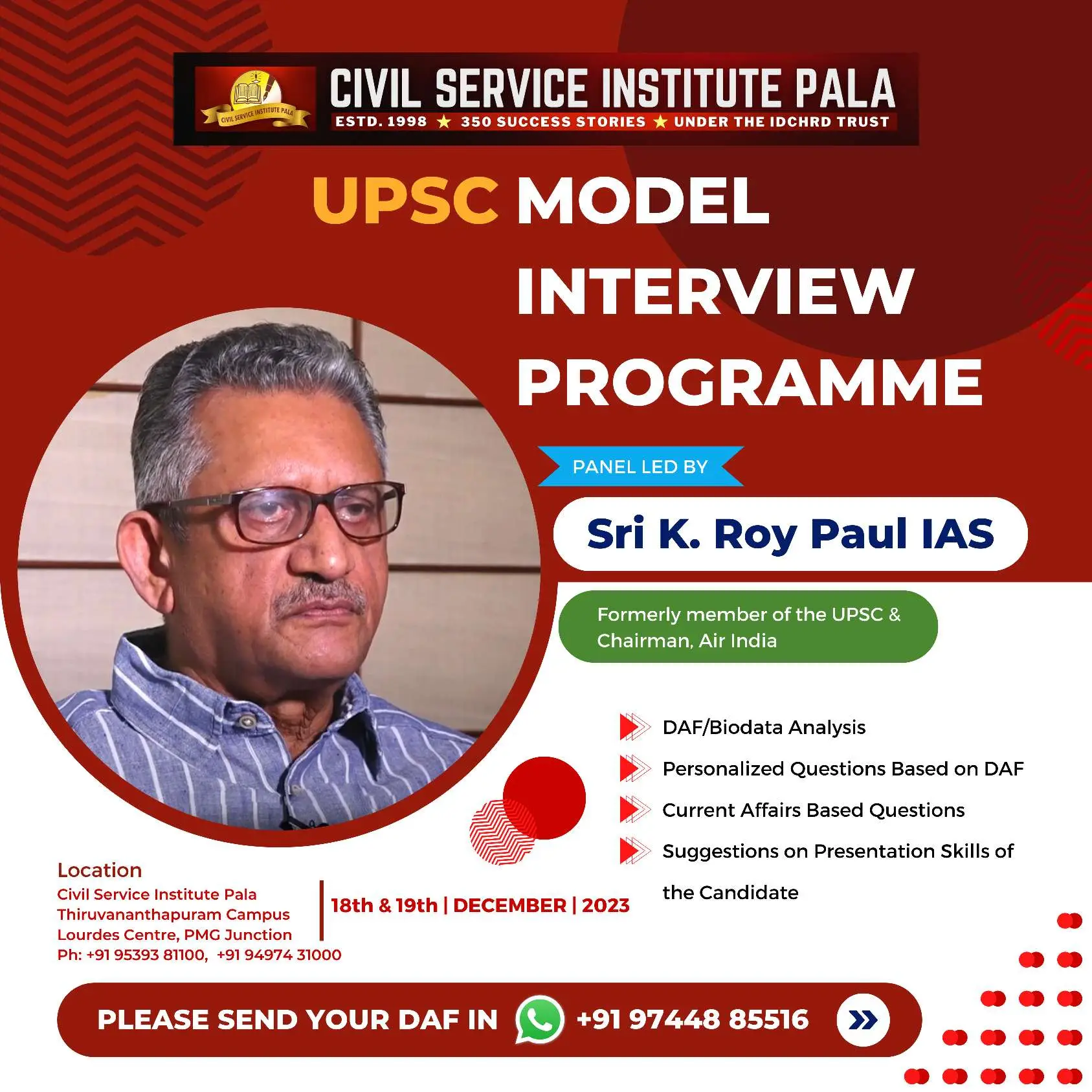 CIVIL SERVICE INSTITUTE PALA

CIVIL SERVICE INSTITUTE PALA
ESTD. 1998 ★ 350 SUCCESS STORIES ★ UNDER THE IDCHRD TRUST

UPSC MODEL INTERVIEW PROGRAMME

PANEL LED BY

Sri K. Roy Paul IAS

Formerly member of the UPSC & Chairman, Air India

DAF/Biodata Analysis

Personalized Questions Based on DAF

Current Affairs Based Questions

Suggestions on Presentation Skills of the Candidate

Location
Civil Service Institute Pala
Thiruvananthapuram Campus
Lourdes Centre, PMG Junction
Ph: +91 95393 81100, +91 94974 31000

18th & 19th | DECEMBER | 2023

PLEASE SEND YOUR DAF IN +91 97448 85516